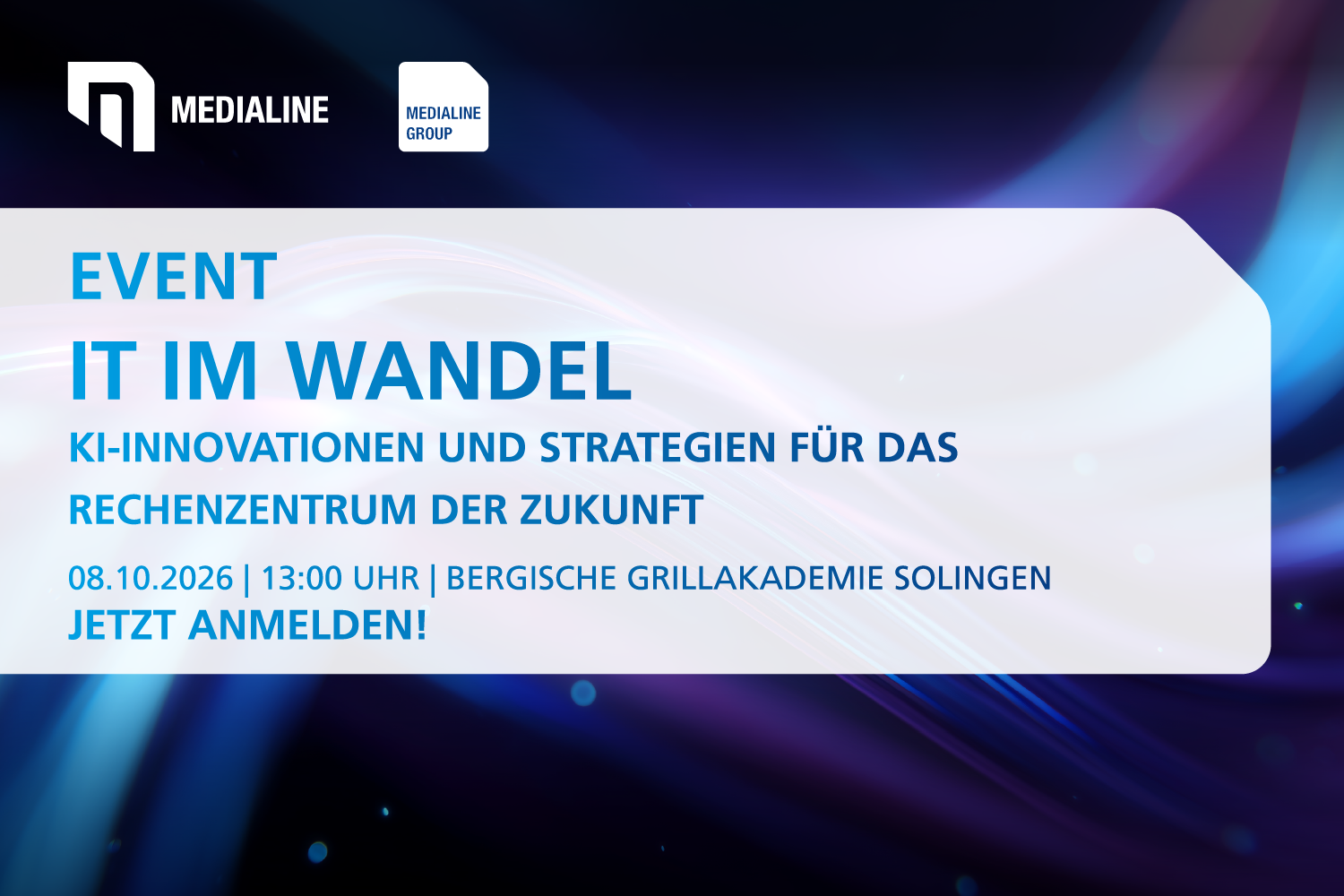 MEDIALINE

MEDIALINE GROUP

EVENT

IT IM WANDEL

KI-INNOVATIONEN UND STRATEGIEN FÜR DAS RECHENZENTRUM DER ZUKUNFT

08.10.2026 | 13:00 UHR | BERGISCHE GRILLAKADEMIE SOLINGEN

JETZT ANMELDEN!